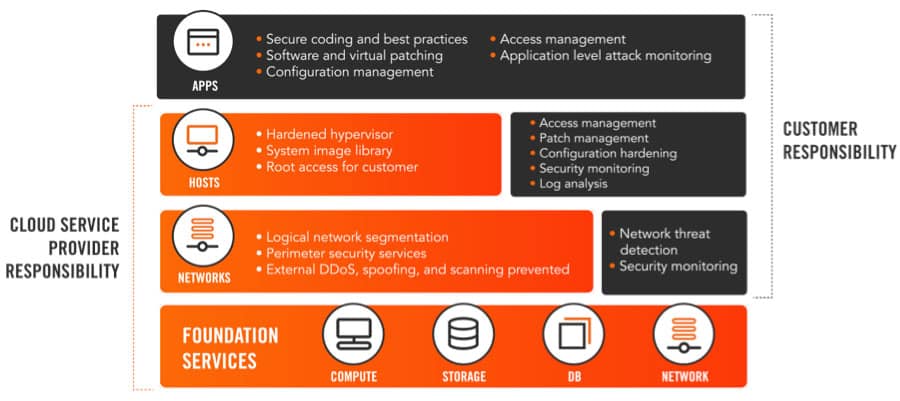 APPS

• Secure coding and best practices
• Software and virtual patching
• Configuration management

• Access management
• Application level attack monitoring

CUSTOMER RESPONSIBILITY

HOSTS

• Hardened hypervisor
• System image library
• Root access for customer

• Access management
• Patch management
• Configuration hardening
• Security monitoring
• Log analysis

CLOUD SERVICE PROVIDER RESPONSIBILITY

NETWORKS

• Logical network segmentation
• Perimeter security services
• External DDoS, spoofing, and scanning prevented

• Network threat detection
• Security monitoring

FOUNDATION SERVICES

COMPUTE

STORAGE

DB

NETWORK